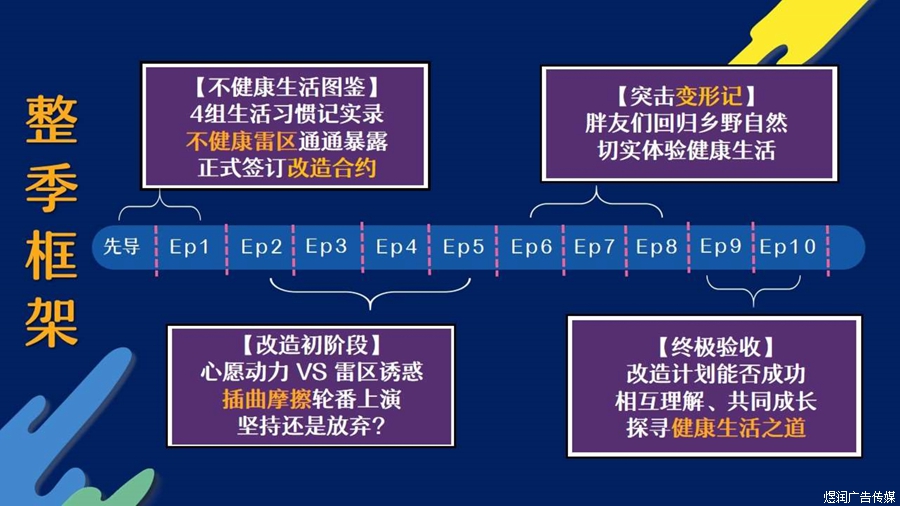 整季框架

【不健康生活图鉴】
4组生活习惯记实录
不健康雷区通通暴露
正式签订改造合约

【突击变形记】
胖友们回归乡野自然
切实体验健康生活

先导 Ep1 Ep2 Ep3 Ep4 Ep5 Ep6 Ep7 Ep8 Ep9 Ep10

【改造初阶段】
心愿动力 VS 雷区诱惑
插曲摩擦轮番上演
坚持还是放弃？

【终极验收】
改造计划能否成功
相互理解、共同成长
探寻健康生活之道

煜润广告传媒